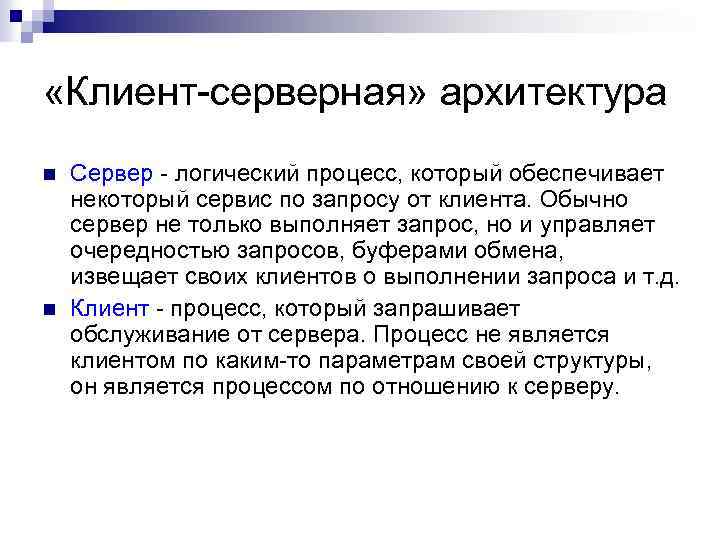 «Клиент-серверная» архитектура

Сервер - логический процесс, который обеспечивает некоторый сервис по запросу от клиента. Обычно сервер не только выполняет запрос, но и управляет очередностью запросов, буферами обмена, извещает своих клиентов о выполнении запроса и т.д.

Клиент - процесс, который запрашивает обслуживание от сервера. Процесс не является клиентом по каким-то параметрам своей структуры, он является процессом по отношению к серверу.